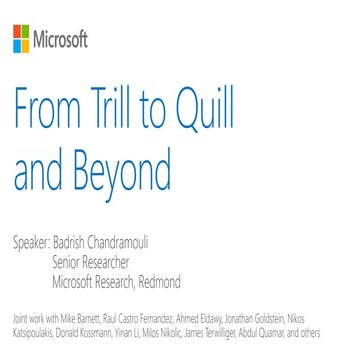 Microsoft

From Trill to Quill and Beyond

Speaker: Badrish Chandramouli
Senior Researcher
Microsoft Research, Redmond

Joint work with Mike Barnett, Raul Castro Fernandez, Ahmed Eldawy, Jonathan Goldstein, Nikos Katsipoulakis, Donald Kossmann, Yinan Li, Milos Nikolic, James Terwilliger, Abdul Quamar, and others